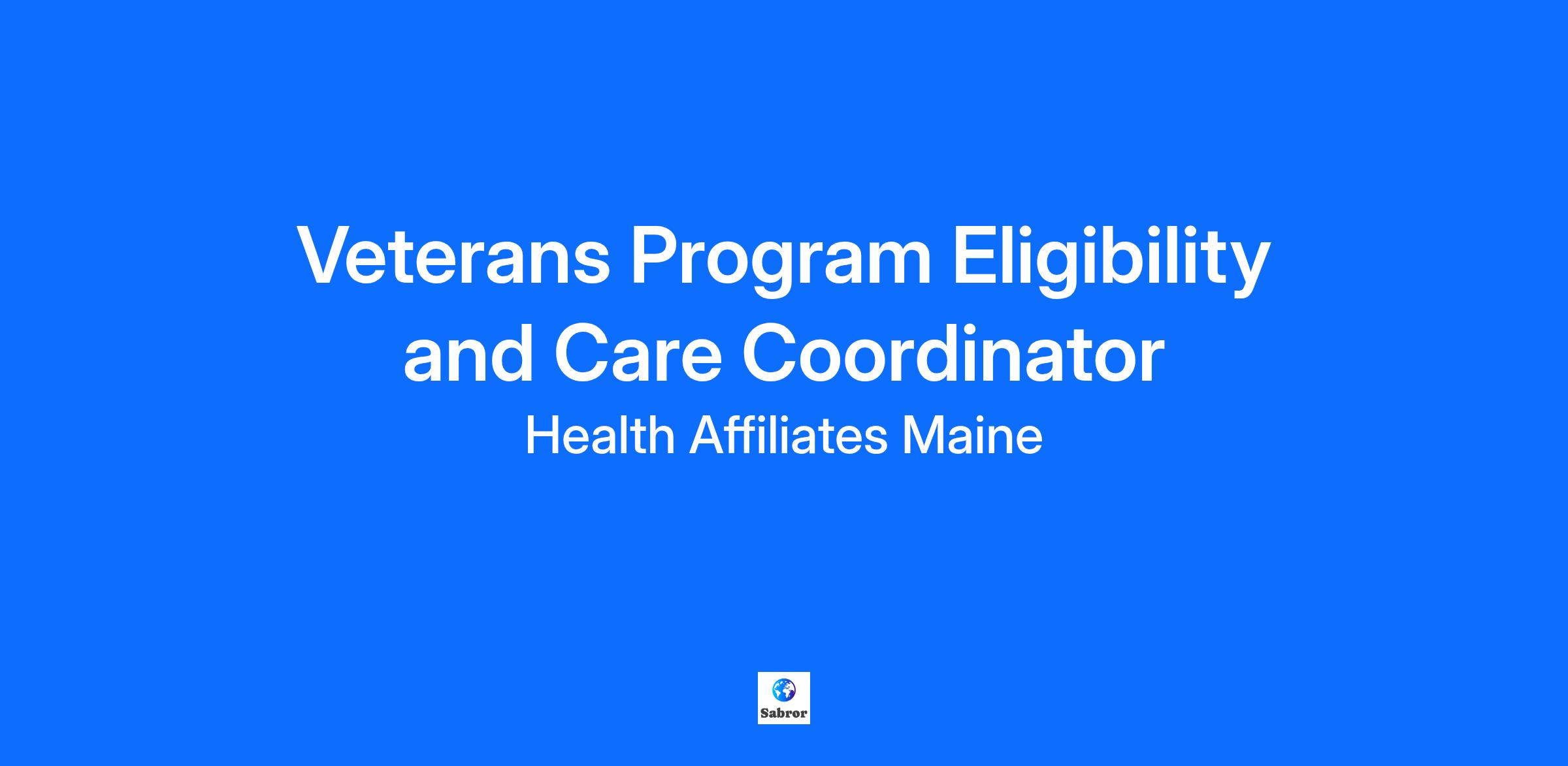 Veterans Program Eligibility and Care Coordinator

Health Affiliates Maine

Sabror